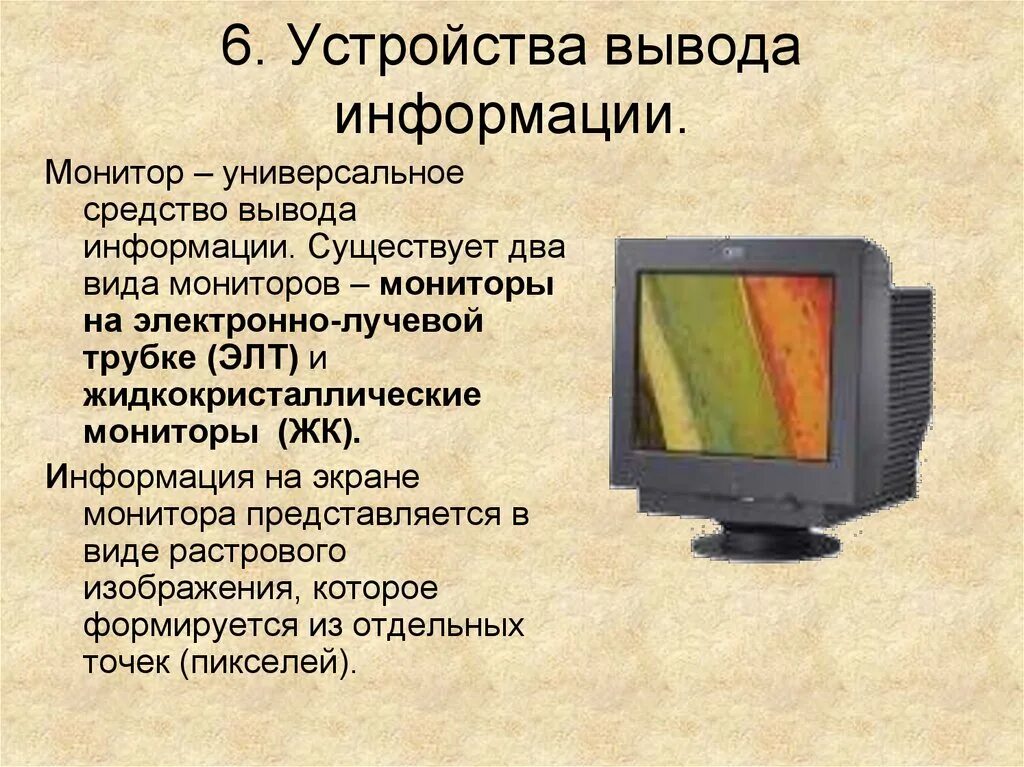 6. Устройства вывода информации.

Монитор – универсальное средство вывода информации. Существует два вида мониторов – мониторы на электронно-лучевой трубке (ЭЛТ) и жидкокристаллические мониторы (ЖК).

Информация на экране монитора представляется в виде растрового изображения, которое формируется из отдельных точек (пикселей).